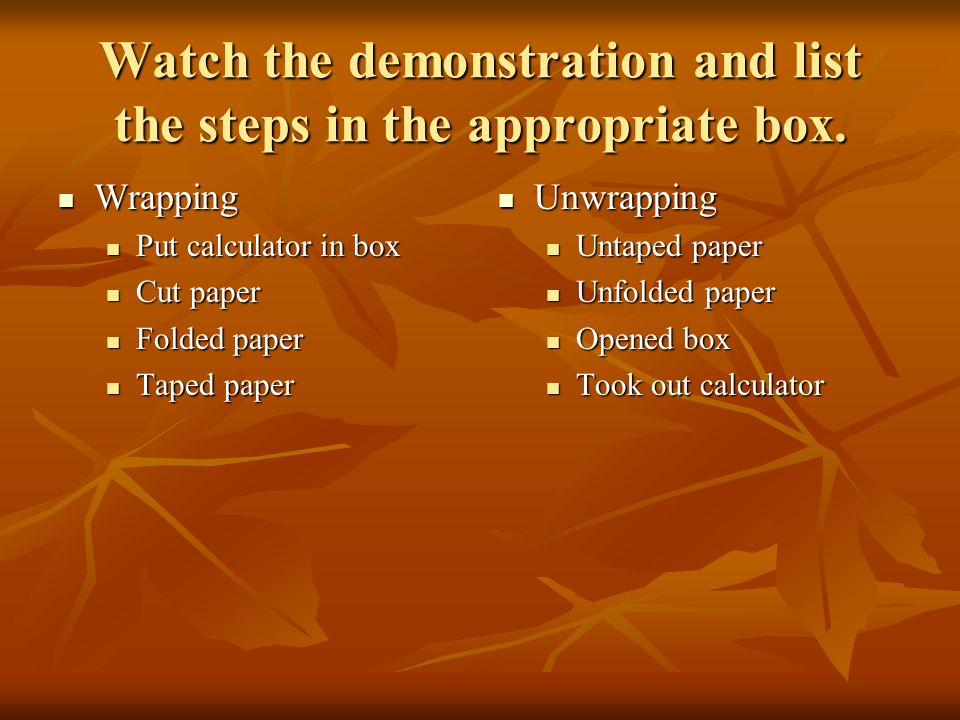 Watch the demonstration and list the steps in the appropriate box.

Wrapping
Put calculator in box
Cut paper
Folded paper
Taped paper

Unwrapping
Untaped paper
Unfolded paper
Opened box
Took out calculator